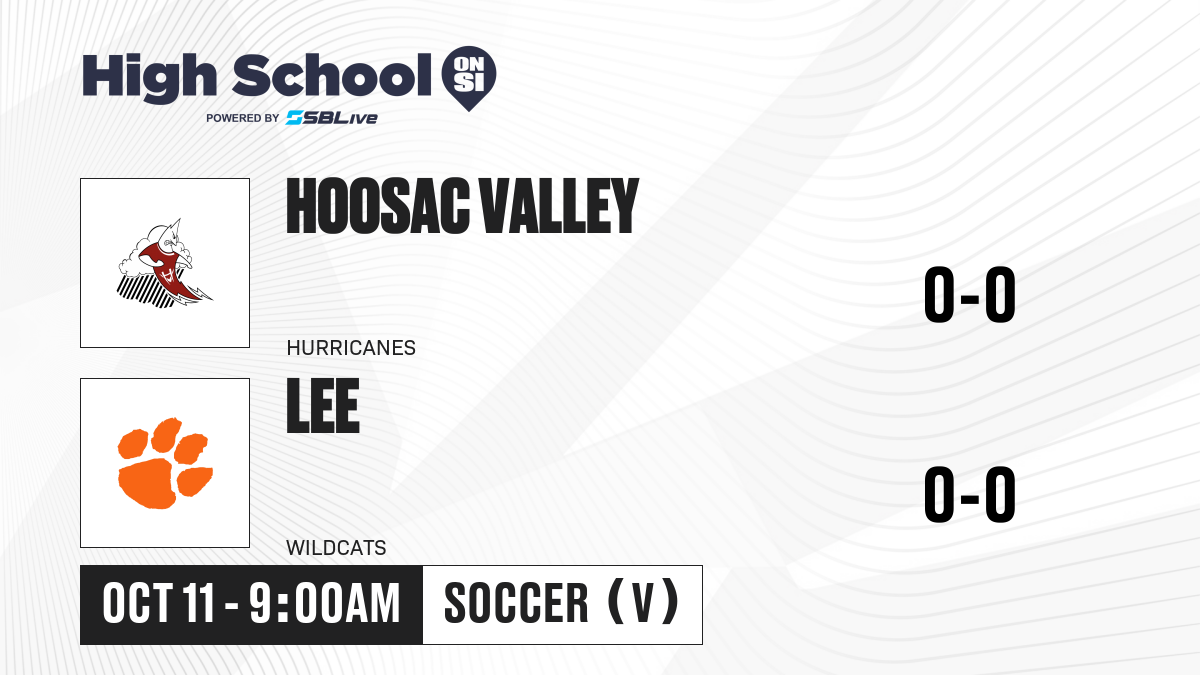 High School ON SI
POWERED BY SBLive

HOOSAC VALLEY
HURRICANES
0-0

LEE
WILDCATS
0-0

OCT 11 - 9:00AM
SOCCER (V)